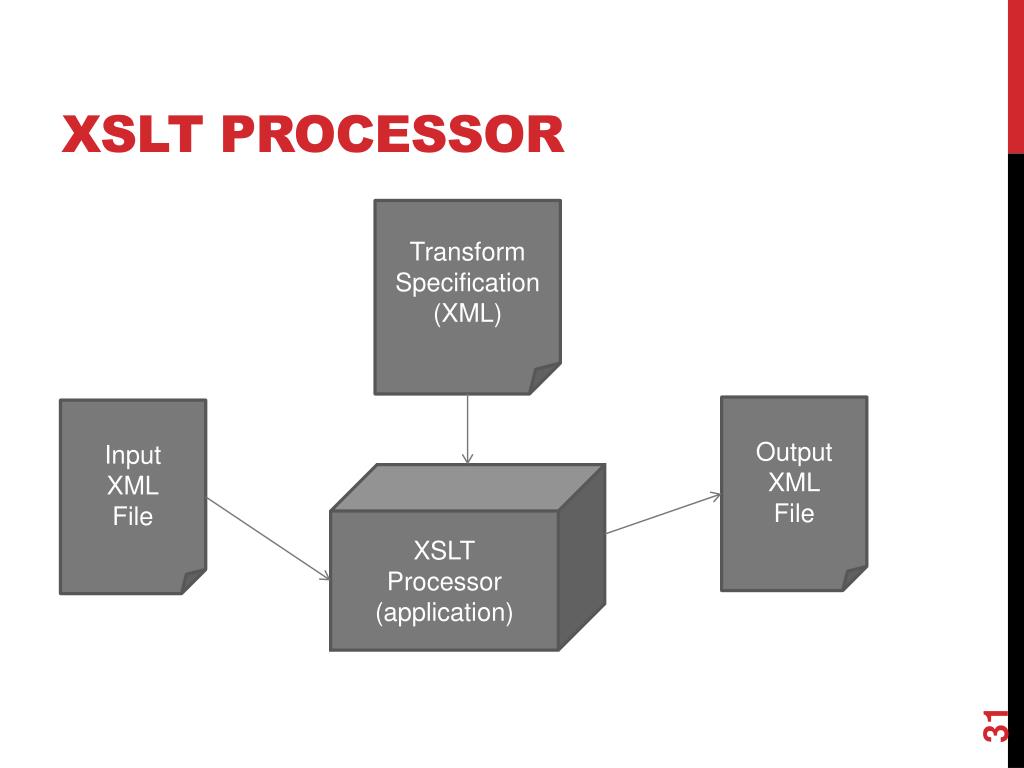 XSLT PROCESSOR

Transform Specification (XML)

Input XML File

XSLT Processor (application)

Output XML File

31